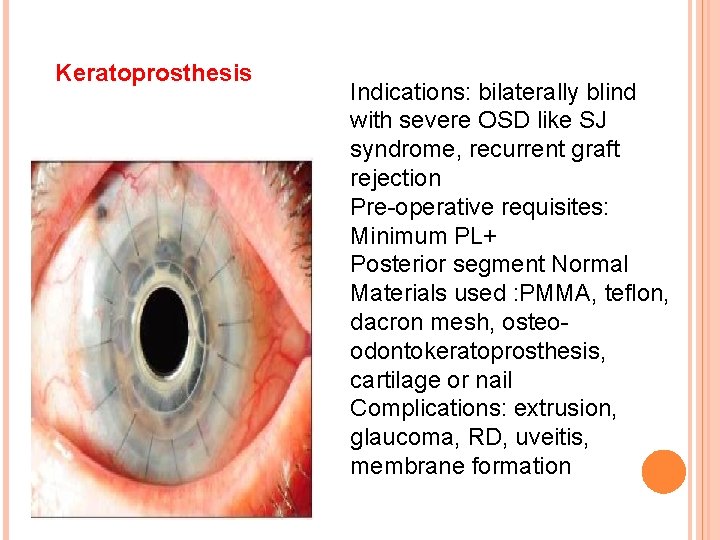 Keratoprosthesis

Indications: bilaterally blind with severe OSD like SJ syndrome, recurrent graft rejection
Pre-operative requisites:
Minimum PL+
Posterior segment Normal
Materials used :PMMA, teflon, dacron mesh, osteo-odontokeratoprosthesis, cartilage or nail
Complications: extrusion, glaucoma, RD, uveitis, membrane formation